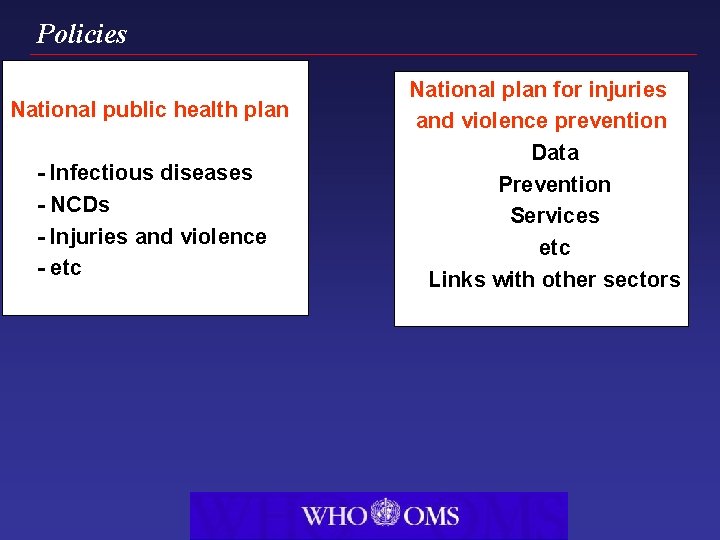 Policies

National public health plan

- Infectious diseases
- NCDs
- Injuries and violence
- etc

National plan for injuries and violence prevention

Data

Prevention

Services

etc

Links with other sectors

WHO OMS